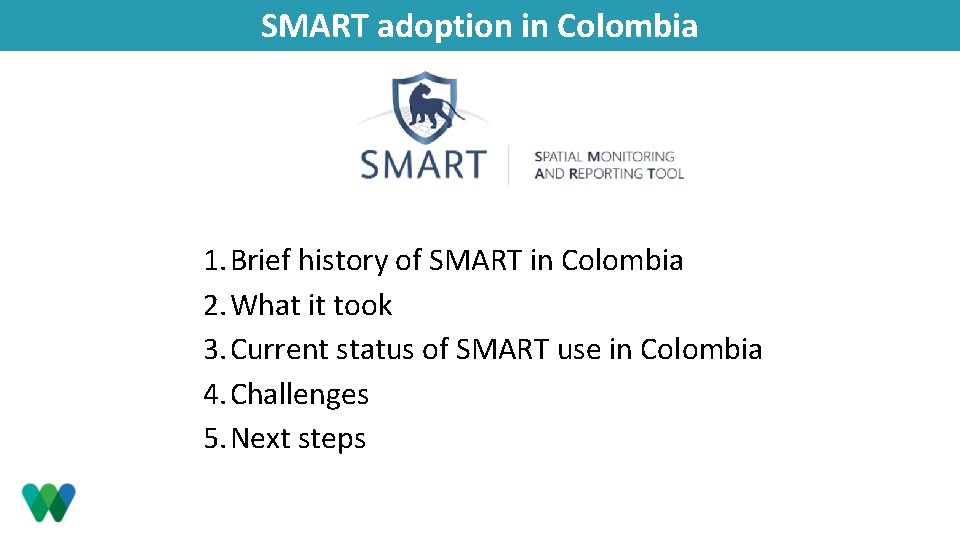 SMART adoption in Colombia

SMART

SPATIAL MONITORING AND REPORTING TOOL

1. Brief history of SMART in Colombia
2. What it took
3. Current status of SMART use in Colombia
4. Challenges
5. Next steps